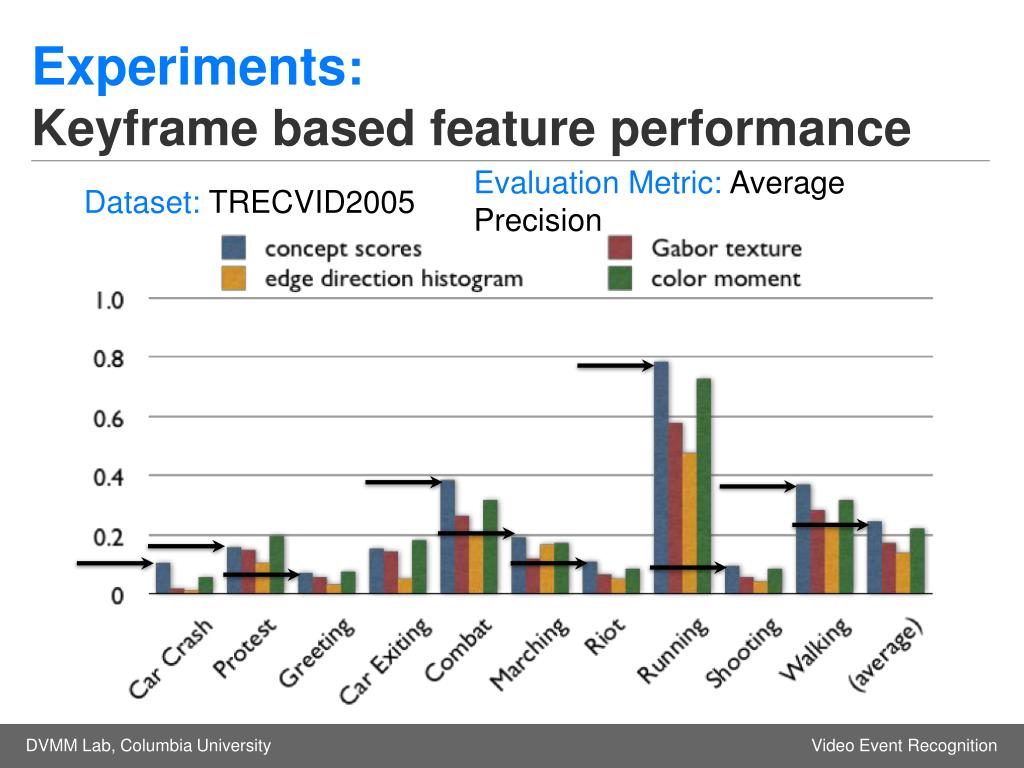 Experiments:
Keyframe based feature performance

Dataset: TRECVID2005

Evaluation Metric: Average Precision

concept scores
edge direction histogram
Gabor texture
color moment

1.0
0.8
0.6
0.4
0.2
0

Car Crash
Protest
Greeting
Car Exiting
Combat
Marching
Riot
Running
Shooting
Walking
(average)

DVMM Lab, Columbia University

Video Event Recognition